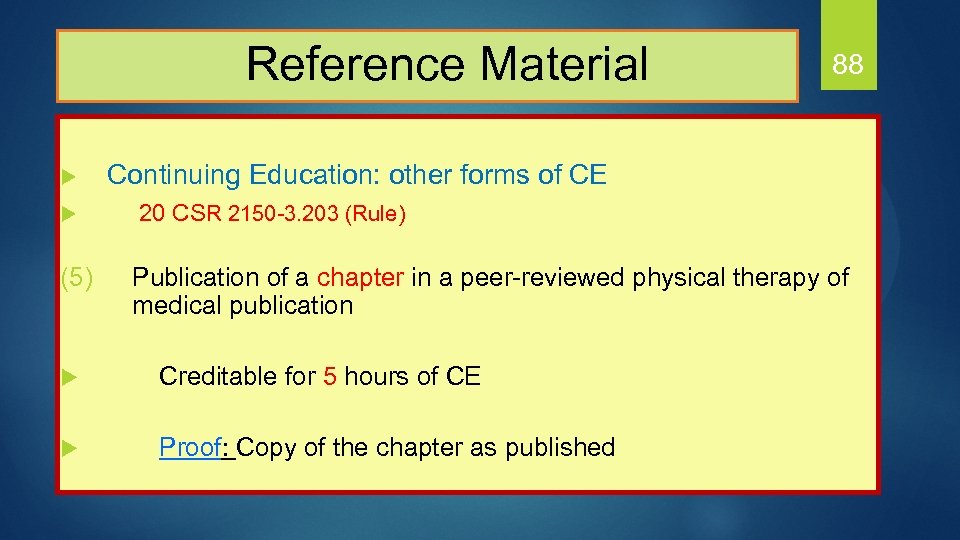 Reference Material

88

Continuing Education: other forms of CE

20 CSR 2150-3.203 (Rule)

(5) Publication of a chapter in a peer-reviewed physical therapy of medical publication

Creditable for 5 hours of CE

Proof: Copy of the chapter as published